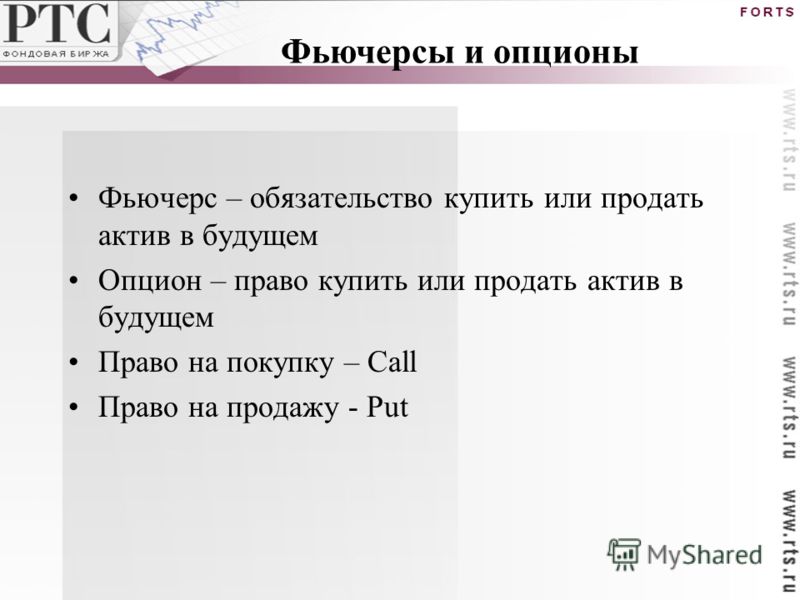 РТС
ФОНДОВАЯ БИРЖА

FORTS

Фьючерсы и опционы

• Фьючерс – обязательство купить или продать актив в будущем
• Опцион – право купить или продать актив в будущем
• Право на покупку – Call
• Право на продажу - Put

www.rts.ru www.rts.ru www.rts.ru www.rts.ru

MyShared